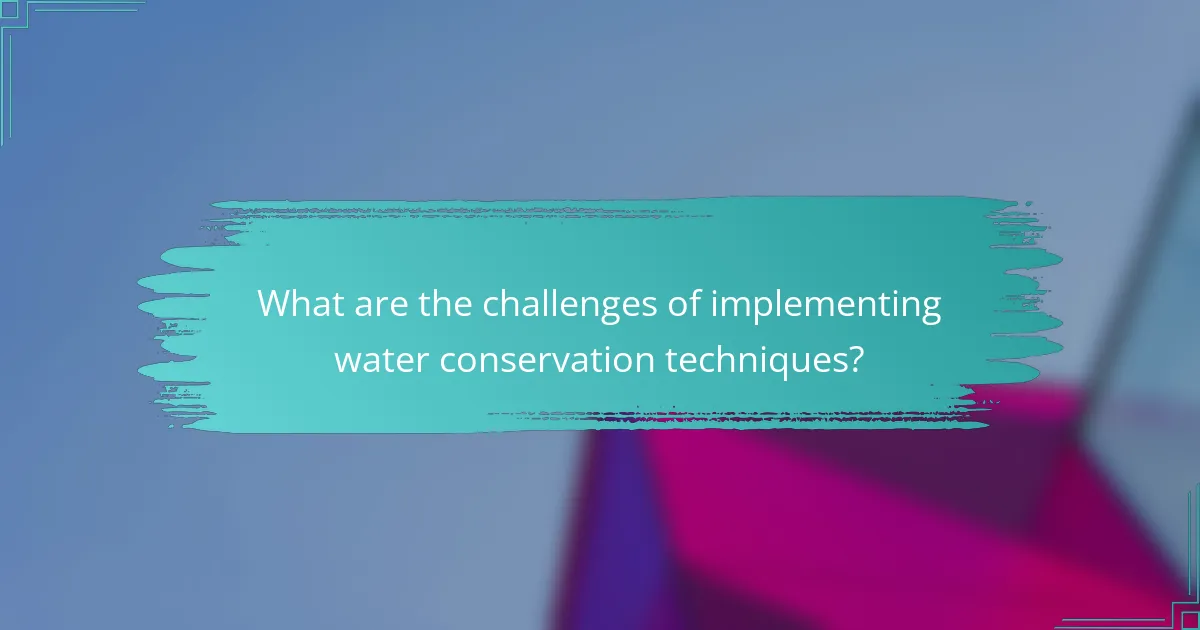 What are the challenges of implementing water conservation techniques?